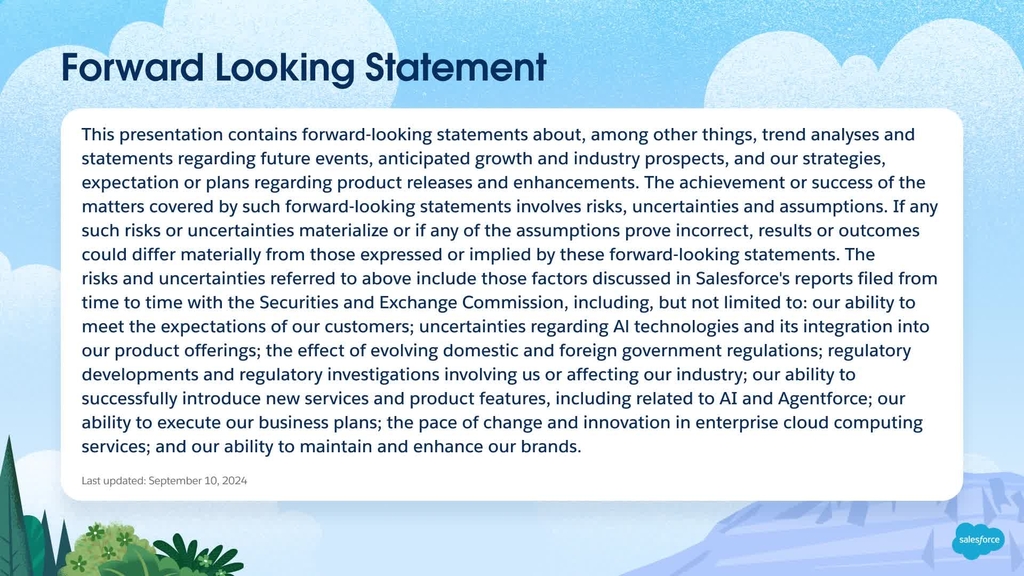 Forward Looking Statement

This presentation contains forward-looking statements about, among other things, trend analyses and statements regarding future events, anticipated growth and industry prospects, and our strategies, expectation or plans regarding product releases and enhancements. The achievement or success of the matters covered by such forward-looking statements involves risks, uncertainties and assumptions. If any such risks or uncertainties materialize or if any of the assumptions prove incorrect, results or outcomes could differ materially from those expressed or implied by these forward-looking statements. The risks and uncertainties referred to above include those factors discussed in Salesforce's reports filed from time to time with the Securities and Exchange Commission, including, but not limited to: our ability to meet the expectations of our customers; uncertainties regarding AI technologies and its integration into our product offerings; the effect of evolving domestic and foreign government regulations; regulatory developments and regulatory investigations involving us or affecting our industry; our ability to successfully introduce new services and product features, including related to AI and Agentforce; our ability to execute our business plans; the pace of change and innovation in enterprise cloud computing services; and our ability to maintain and enhance our brands.

Last updated: September 10, 2024

salesforce